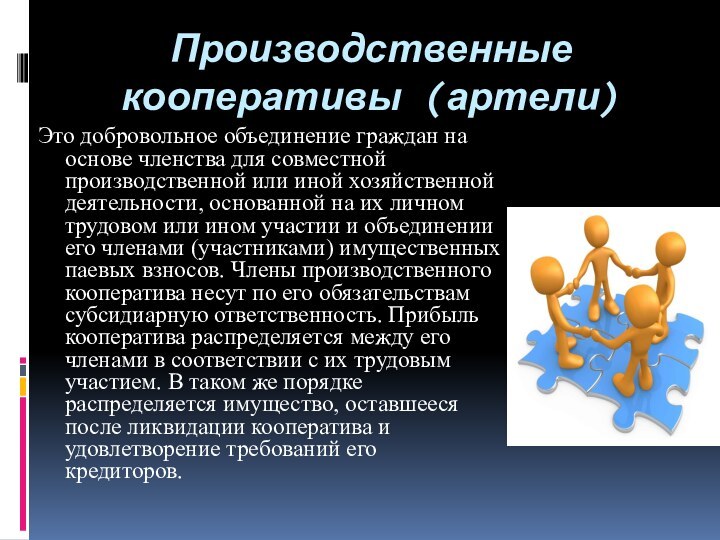 Производственные кооперативы (артели)

Это добровольное объединение граждан на основе членства для совместной производственной или иной хозяйственной деятельности, основанной на их личном трудовом или ином участии и объединении его членами (участниками) имущественных паевых взносов. Члены производственного кооператива несут по его обязательствам субсидиарную ответственность. Прибыль кооператива распределяется между его членами в соответствии с их трудовым участием. В таком же порядке распределяется имущество, оставшееся после ликвидации кооператива и удовлетворение требований его кредиторов.